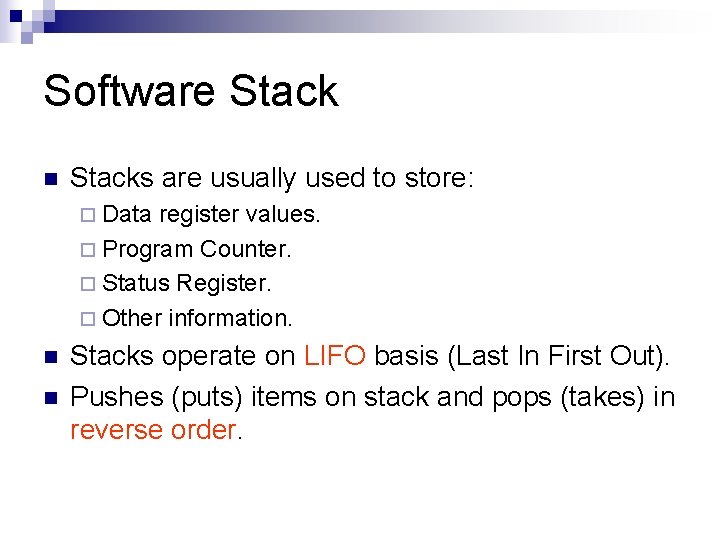 Software Stack

Stacks are usually used to store:

Data register values.

Program Counter.

Status Register.

Other information.

Stacks operate on LIFO basis (Last In First Out).

Pushes (puts) items on stack and pops (takes) in reverse order.